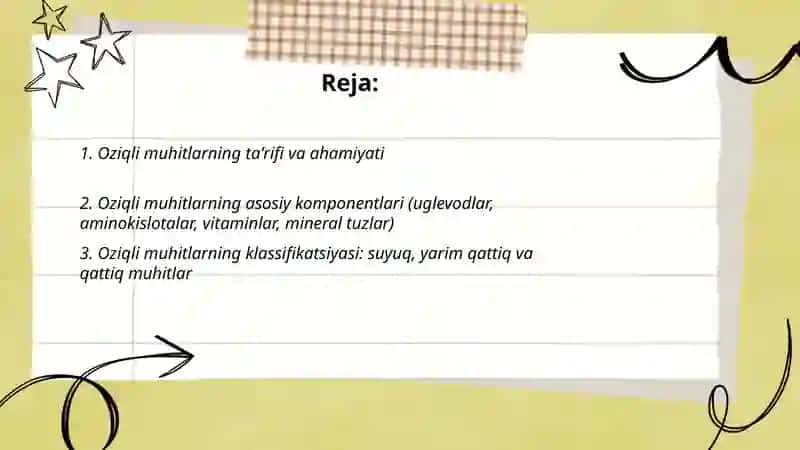 Reja:

1. Oziqli muhitlarning ta’rifi va ahamiyati

2. Oziqli muhitlarning asosiy komponentlari (uglevodlar, aminokislotalar, vitaminlar, mineral tuzlar)

3. Oziqli muhitlarning klassifikatsiyasi: suyuq, yarim qattiq va qattiq muhitlar